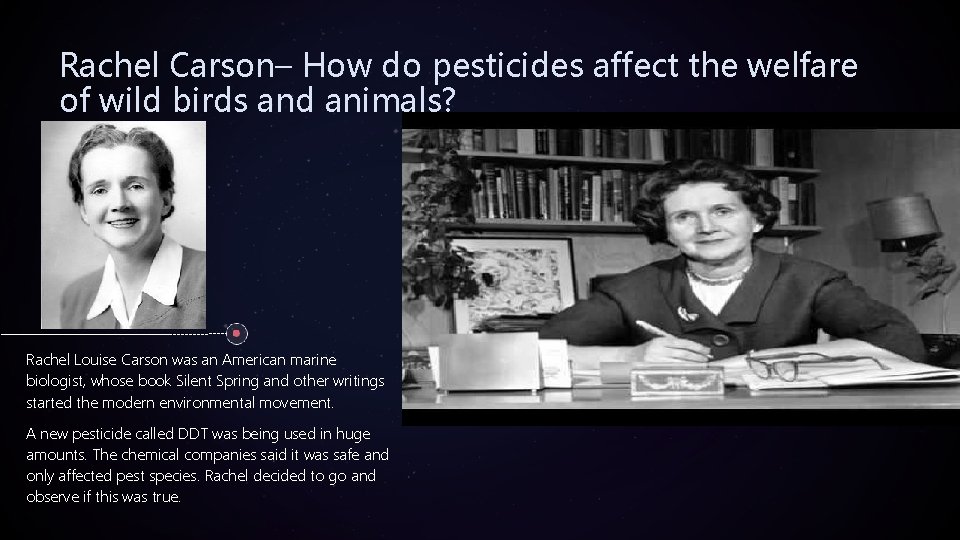 Rachel Carson– How do pesticides affect the welfare of wild birds and animals?

Rachel Louise Carson was an American marine biologist, whose book Silent Spring and other writings started the modern environmental movement.

A new pesticide called DDT was being used in huge amounts. The chemical companies said it was safe and only affected pest species. Rachel decided to go and observe if this was true.